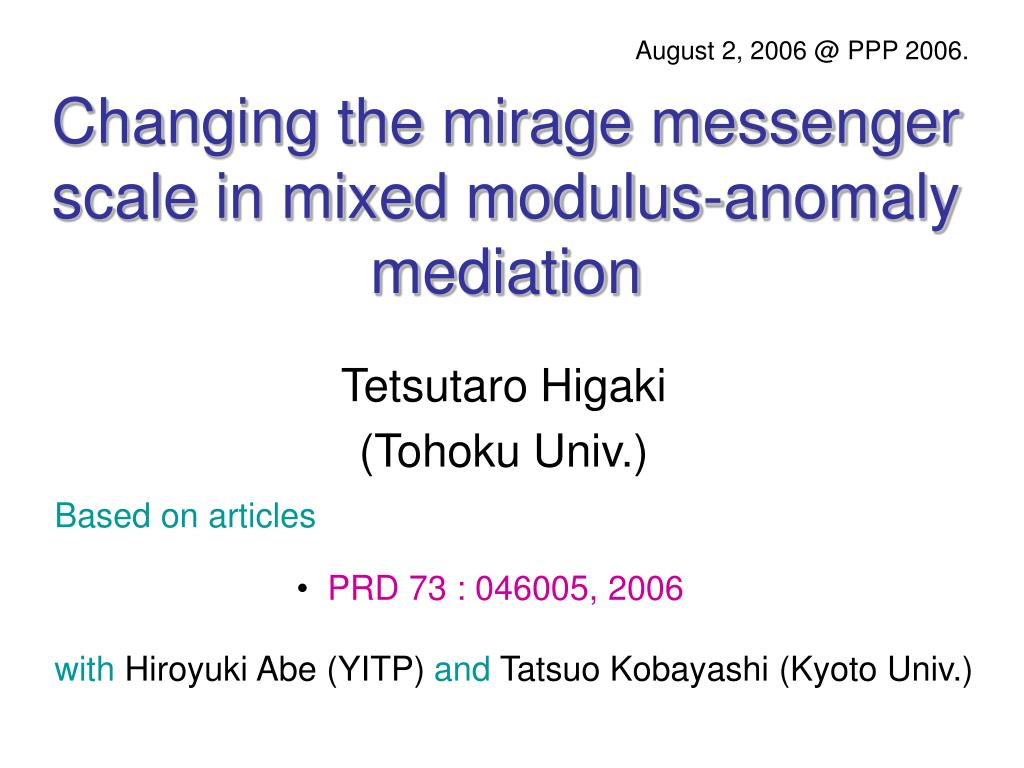 August 2, 2006 @ PPP 2006.

Changing the mirage messenger scale in mixed modulus-anomaly mediation

Tetsutaro Higaki
(Tohoku Univ.)

Based on articles

• PRD 73 : 046005, 2006

with Hiroyuki Abe (YITP) and Tatsuo Kobayashi (Kyoto Univ.)